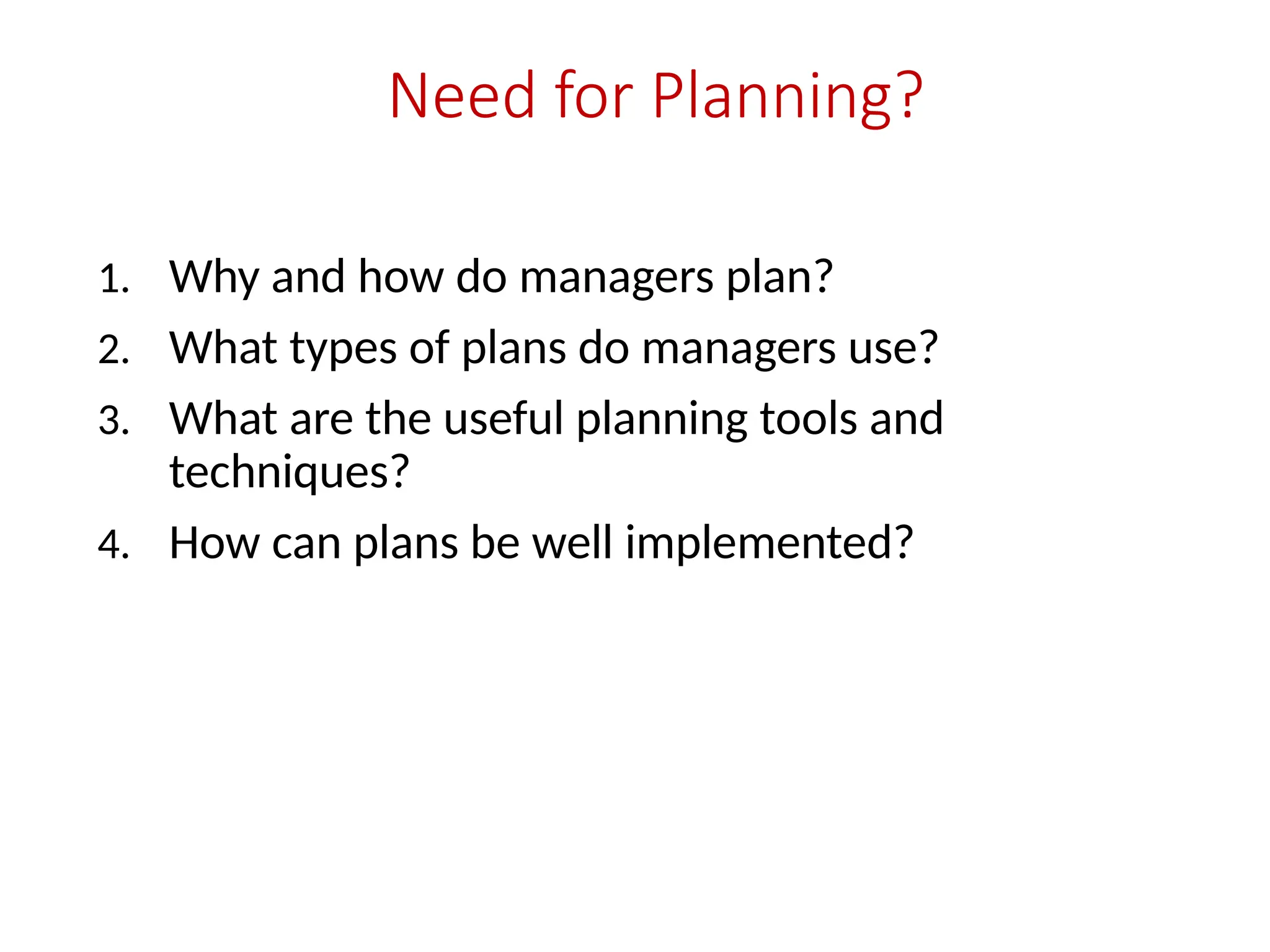 Need for Planning?

1. Why and how do managers plan?
2. What types of plans do managers use?
3. What are the useful planning tools and techniques?
4. How can plans be well implemented?